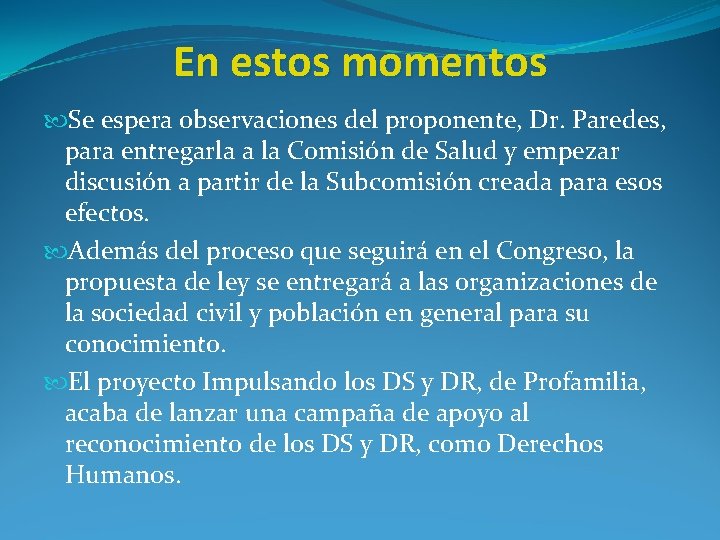 En estos momentos

Se espera observaciones del proponente, Dr. Paredes, para entregarla a la Comisión de Salud y empezar discusión a partir de la Subcomisión creada para esos efectos.

Además del proceso que seguirá en el Congreso, la propuesta de ley se entregará a las organizaciones de la sociedad civil y población en general para su conocimiento.

El proyecto Impulsando los DS y DR, de Profamilia, acaba de lanzar una campaña de apoyo al reconocimiento de los DS y DR, como Derechos Humanos.